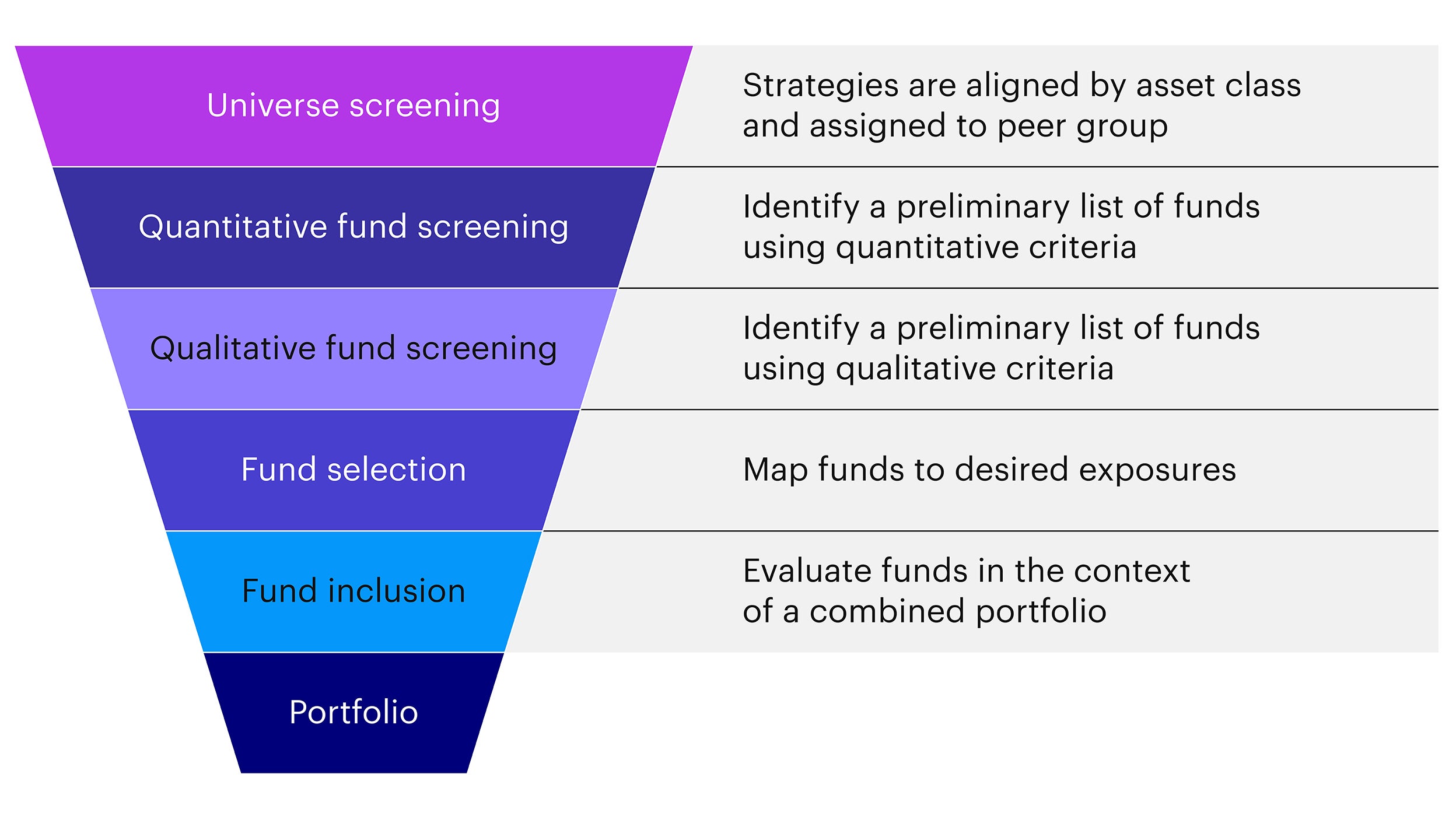 Universe screening

Strategies are aligned by asset class and assigned to peer group

Quantitative fund screening

Identify a preliminary list of funds using quantitative criteria

Qualitative fund screening

Identify a preliminary list of funds using qualitative criteria

Fund selection

Map funds to desired exposures

Fund inclusion

Evaluate funds in the context of a combined portfolio

Portfolio